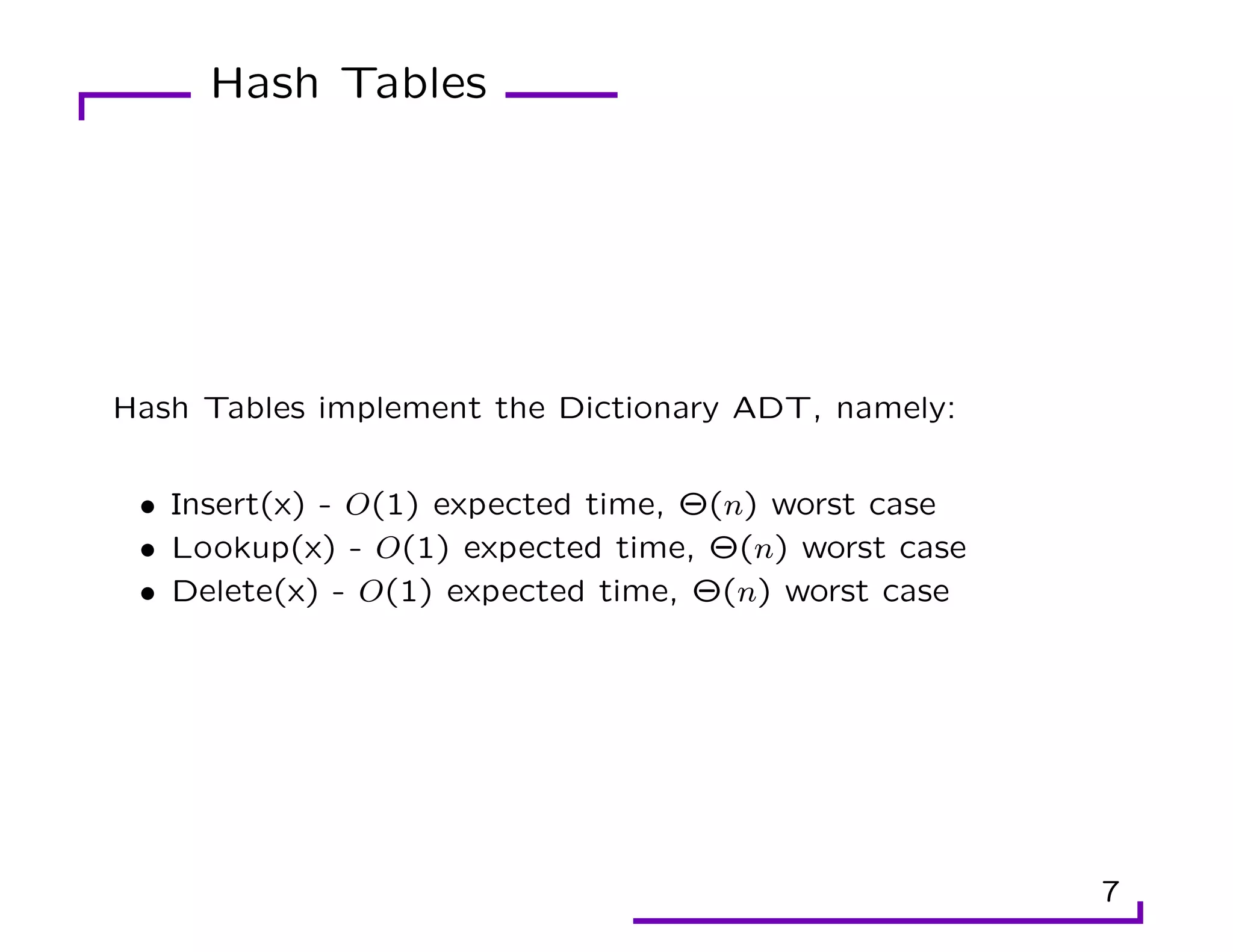 Hash Tables

Hash Tables implement the Dictionary ADT, namely:

• Insert(x) - $O(1)$ expected time, $\Theta(n)$ worst case
• Lookup(x) - $O(1)$ expected time, $\Theta(n)$ worst case
• Delete(x) - $O(1)$ expected time, $\Theta(n)$ worst case

7